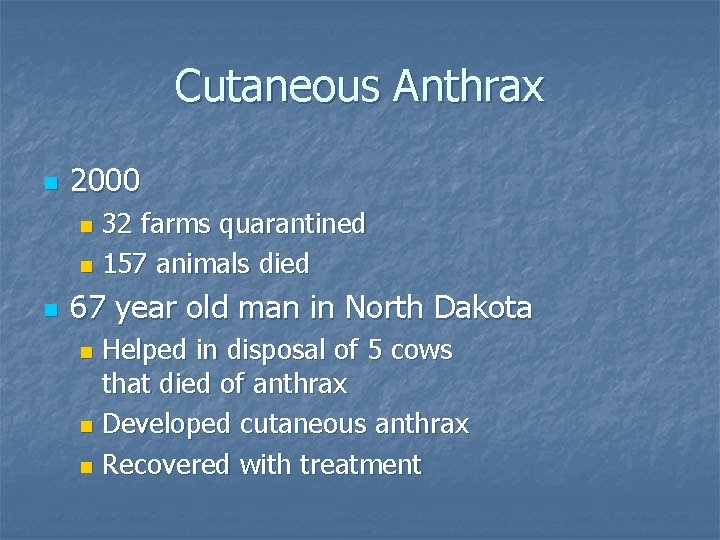 Cutaneous Anthrax

- 2000
  - 32 farms quarantined
  - 157 animals died
- 67 year old man in North Dakota
  - Helped in disposal of 5 cows that died of anthrax
  - Developed cutaneous anthrax
  - Recovered with treatment